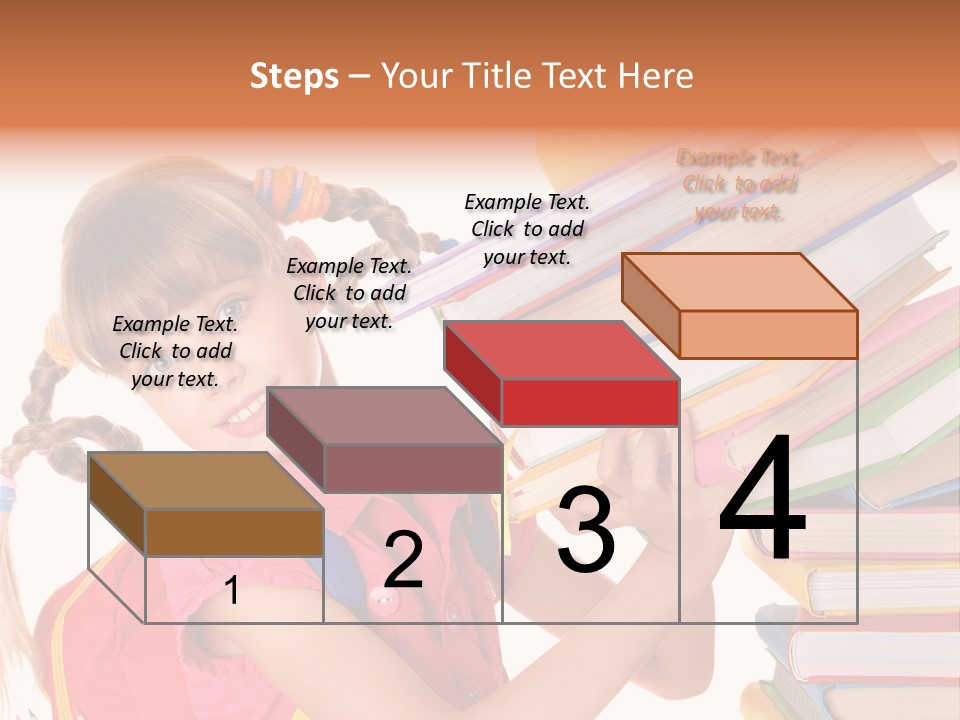 Steps – Your Title Text Here

Example Text. Click to add your text.

Example Text. Click to add your text.

Example Text. Click to add your text.

Example Text. Click to add your text.

1

2

3

4